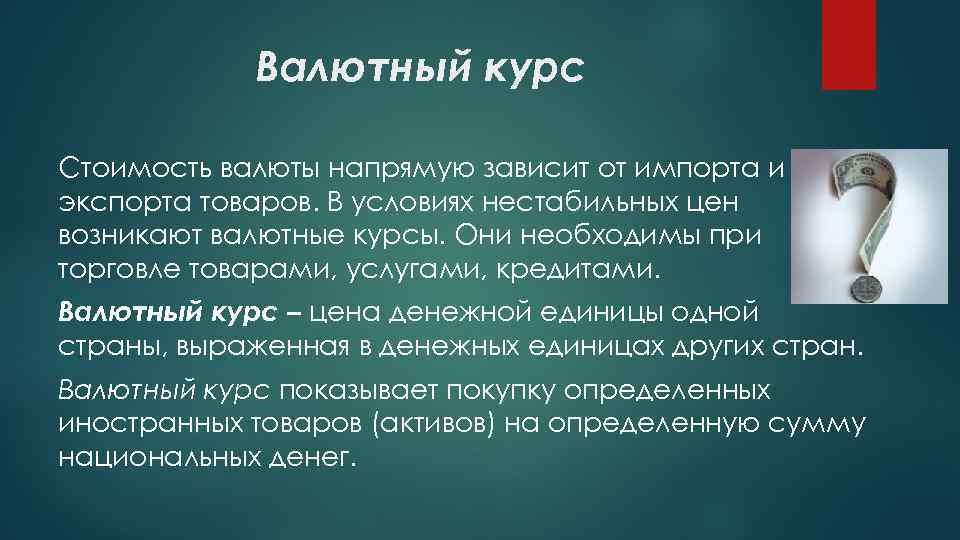 Валютный курс

Стоимость валюты напрямую зависит от импорта и экспорта товаров. В условиях нестабильных цен возникают валютные курсы. Они необходимы при торговле товарами, услугами, кредитами.

Валютный курс – цена денежной единицы одной страны, выраженная в денежных единицах других стран.

Валютный курс показывает покупку определенных иностранных товаров (активов) на определенную сумму национальных денег.